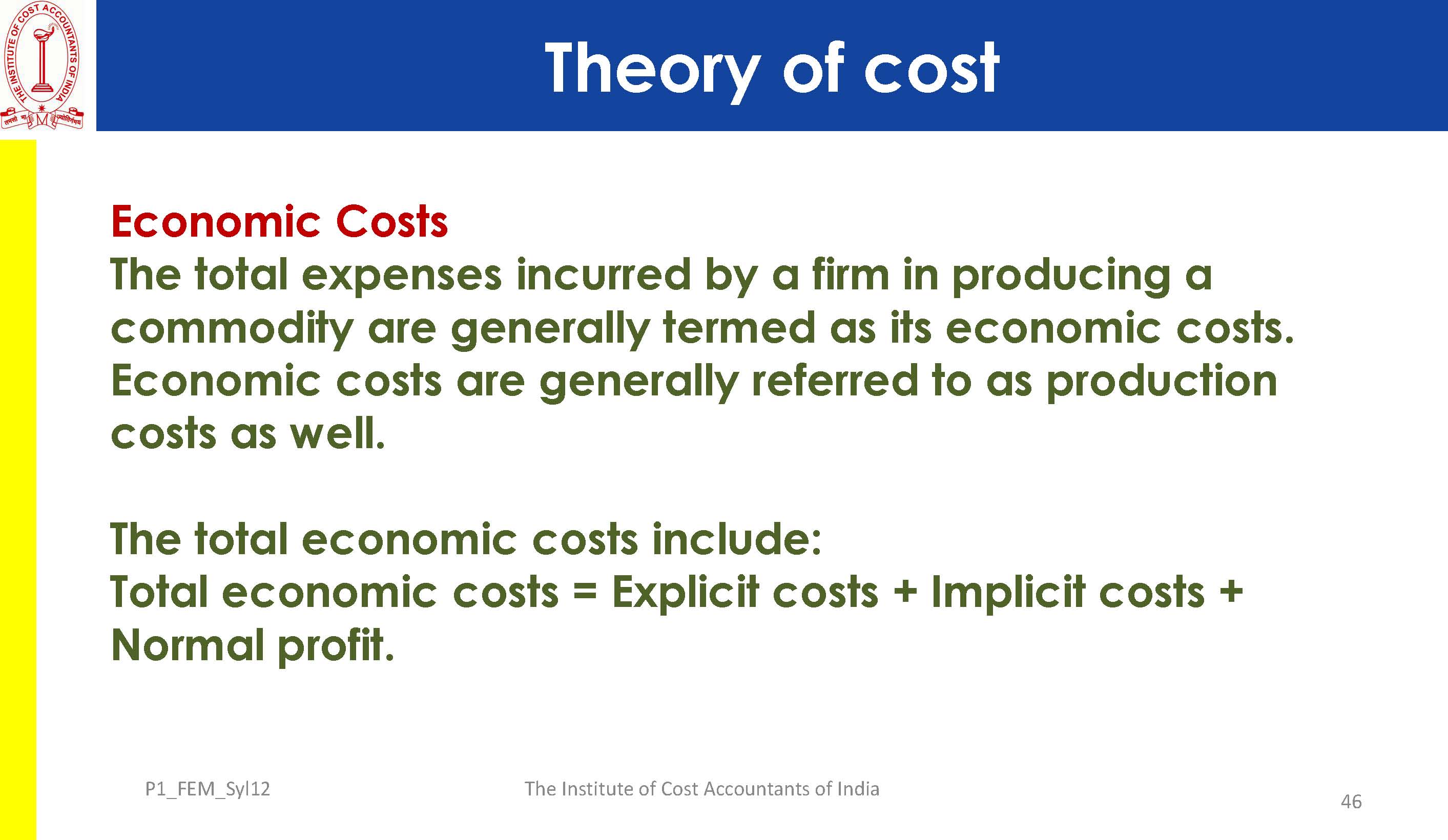 THE INSTITUTE OF COST ACCOUNTANTS OF INDIA

Theory of cost

Economic Costs
The total expenses incurred by a firm in producing a commodity are generally termed as its economic costs. Economic costs are generally referred to as production costs as well.

The total economic costs include:
Total economic costs = Explicit costs + Implicit costs + Normal profit.

P1_FEM_Syl12

The Institute of Cost Accountants of India

46